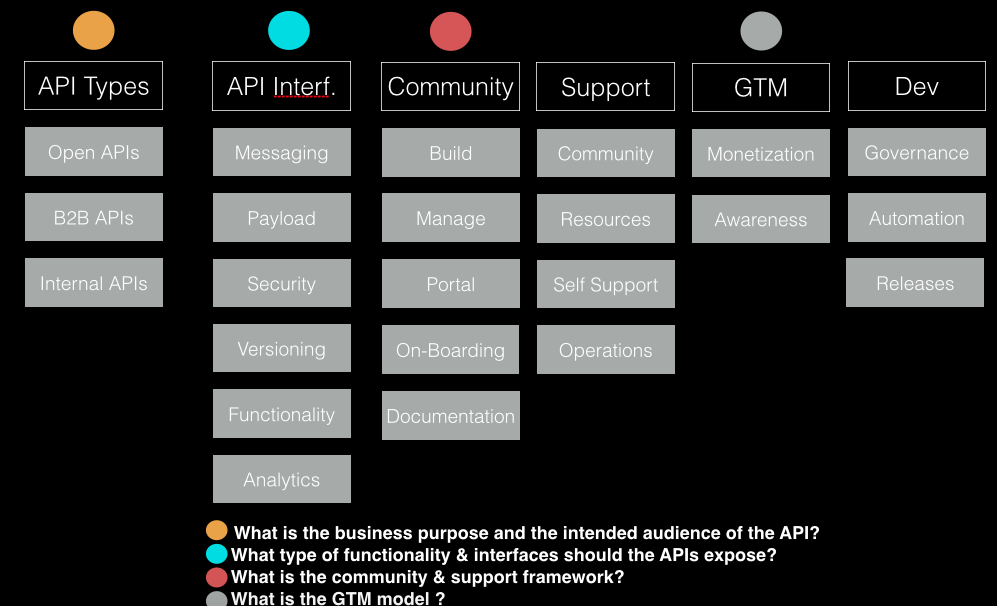 API Types

Open APIs

B2B APIs

Internal APIs

API Interf.

Messaging

Payload

Security

Versioning

Functionality

Analytics

Community

Build

Manage

Portal

On-Boarding

Documentation

Support

Community

Resources

Self Support

Operations

GTM

Monetization

Awareness

Dev

Governance

Automation

Releases

What is the business purpose and the intended audience of the API?
What type of functionality & interfaces should the APIs expose?
What is the community & support framework?
What is the GTM model ?